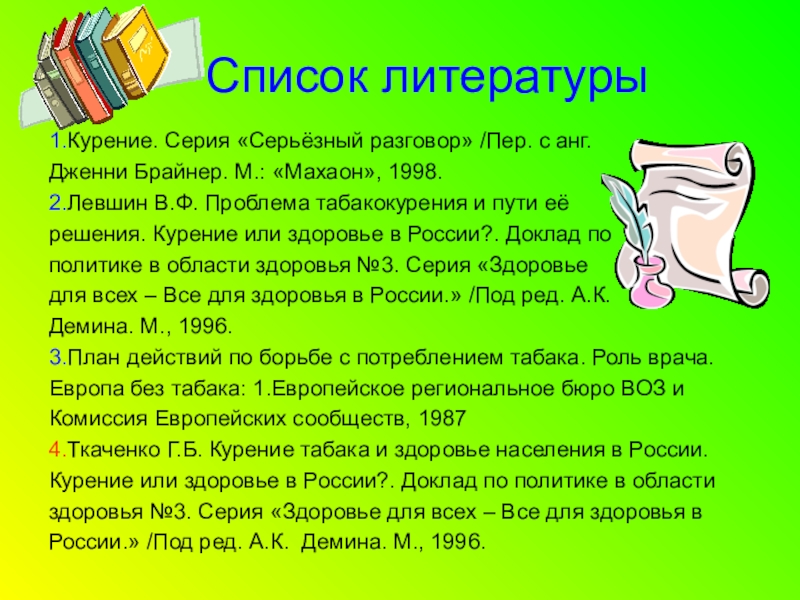 Список литературы

1.Курение. Серия «Серьёзный разговор» /Пер. с анг. Дженни Брайнер. М.: «Махаон», 1998.

2.Левшин В.Ф. Проблема табакокурения и пути её решения. Курение или здоровье в России?. Доклад по политике в области здоровья №3. Серия «Здоровье для всех – Все для здоровья в России.» /Под ред. А.К. Демина. М., 1996.

3.План действий по борьбе с потреблением табака. Роль врача. Европа без табака: 1.Европейское региональное бюро ВОЗ и Комиссия Европейских сообществ, 1987

4.Ткаченко Г.Б. Курение табака и здоровье населения в России. Курение или здоровье в России?. Доклад по политике в области здоровья №3. Серия «Здоровье для всех – Все для здоровья в России.» /Под ред. А.К. Демина. М., 1996.